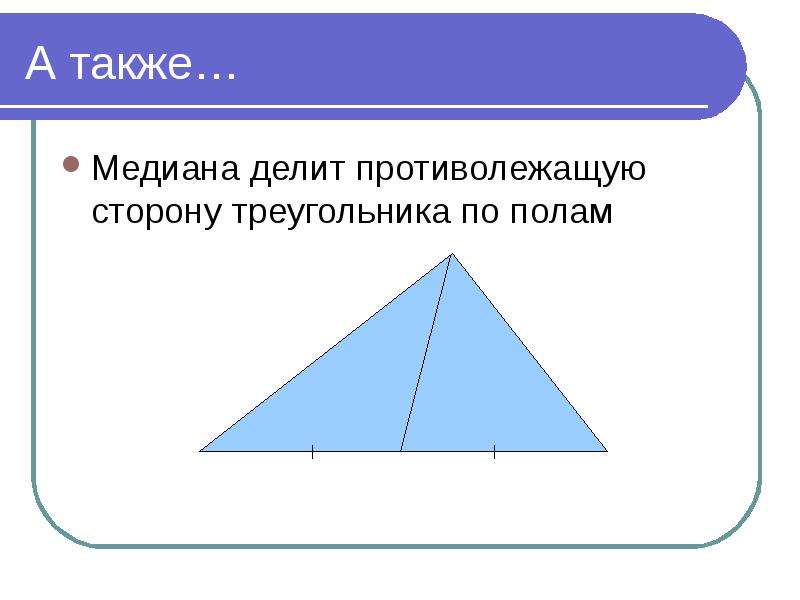 А также…

• Медиана делит противолежащую сторону треугольника по полам